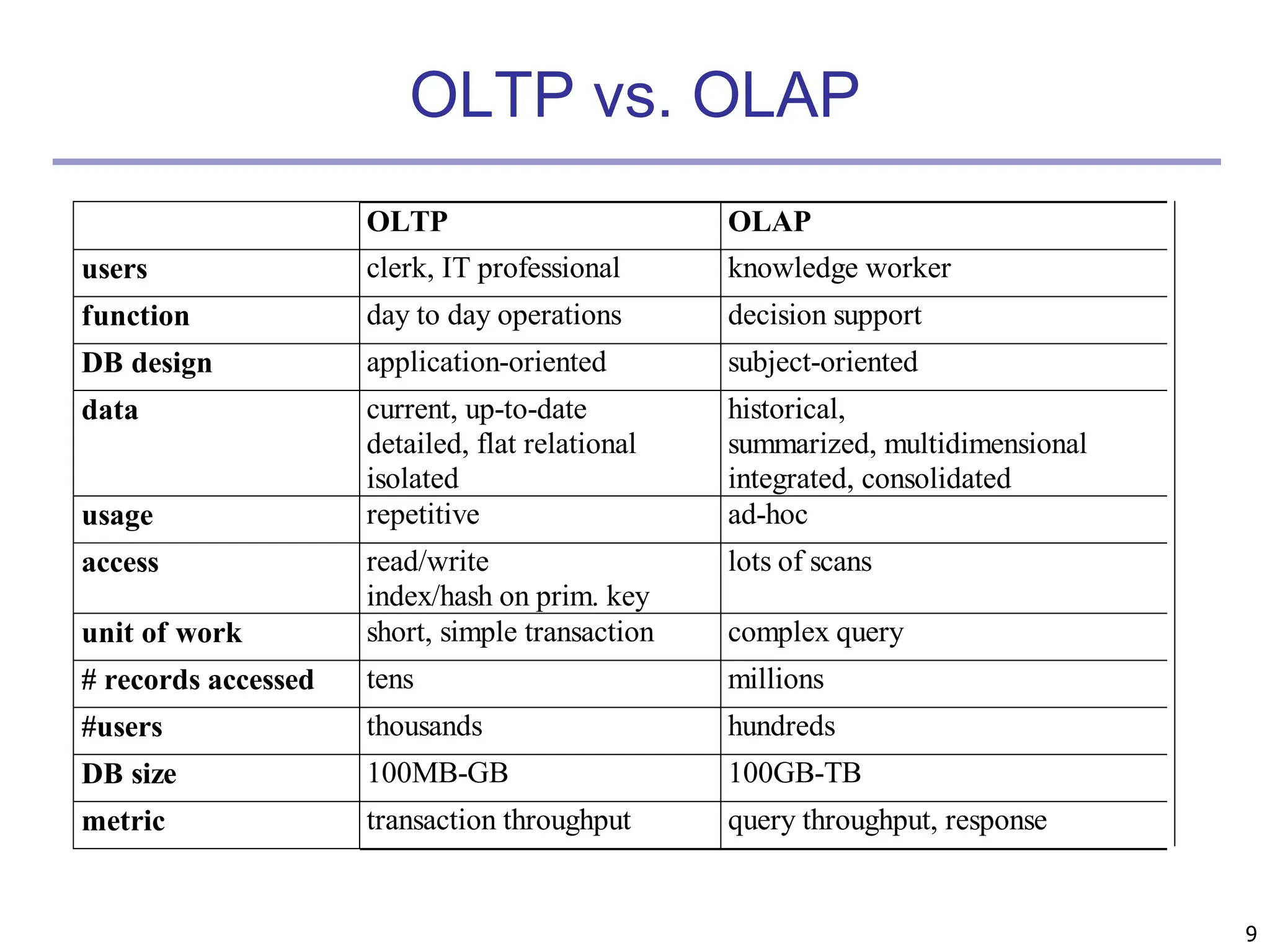 OLTP vs. OLAP

| | OLTP | OLAP |
|---|---|---|
| users | clerk, IT professional | knowledge worker |
| function | day to day operations | decision support |
| DB design | application-oriented | subject-oriented |
| data | current, up-to-date detailed, flat relational isolated | historical, summarized, multidimensional integrated, consolidated |
| usage | repetitive | ad-hoc |
| access | read/write index/hash on prim. key | lots of scans |
| unit of work | short, simple transaction | complex query |
| # records accessed | tens | millions |
| #users | thousands | hundreds |
| DB size | 100MB-GB | 100GB-TB |
| metric | transaction throughput | query throughput, response |

9